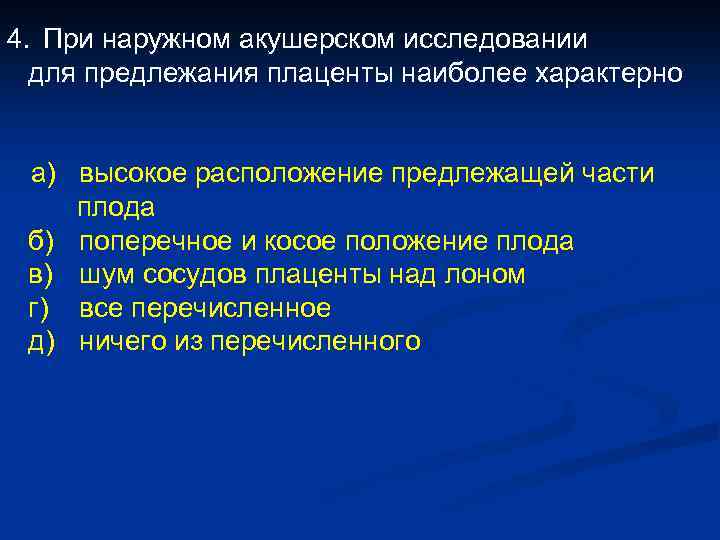 4. При наружном акушерском исследовании для предлежания плаценты наиболее характерно

а) высокое расположение предлежащей части плода
б) поперечное и косое положение плода
в) шум сосудов плаценты над лоном
г) все перечисленное
д) ничего из перечисленного